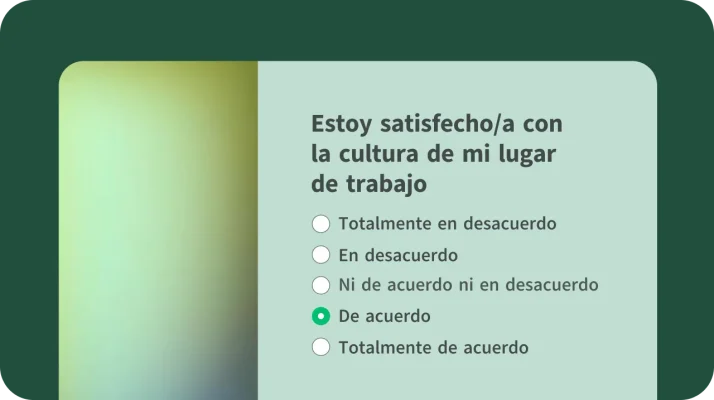 Estoy satisfecho/a con la cultura de mi lugar de trabajo

Totalmente en desacuerdo

En desacuerdo

Ni de acuerdo ni en desacuerdo

De acuerdo

Totalmente de acuerdo